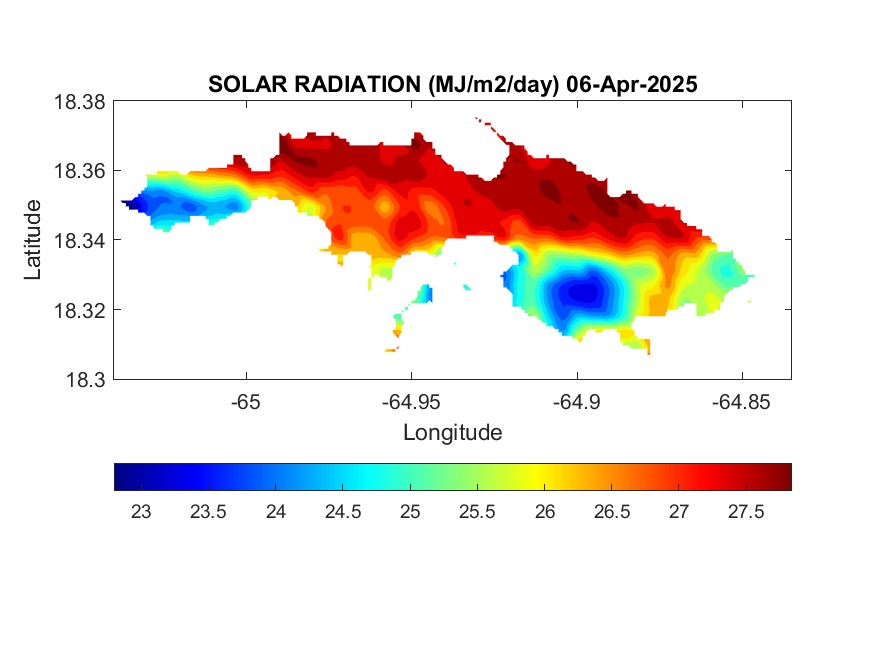 SOLAR RADIATION (MJ/m2/day) 06-Apr-2025

18.38
18.36
18.34
18.32
18.3

Latitude

-65
-64.95
-64.9
-64.85

Longitude

23
23.5
24
24.5
25
25.5
26
26.5
27
27.5